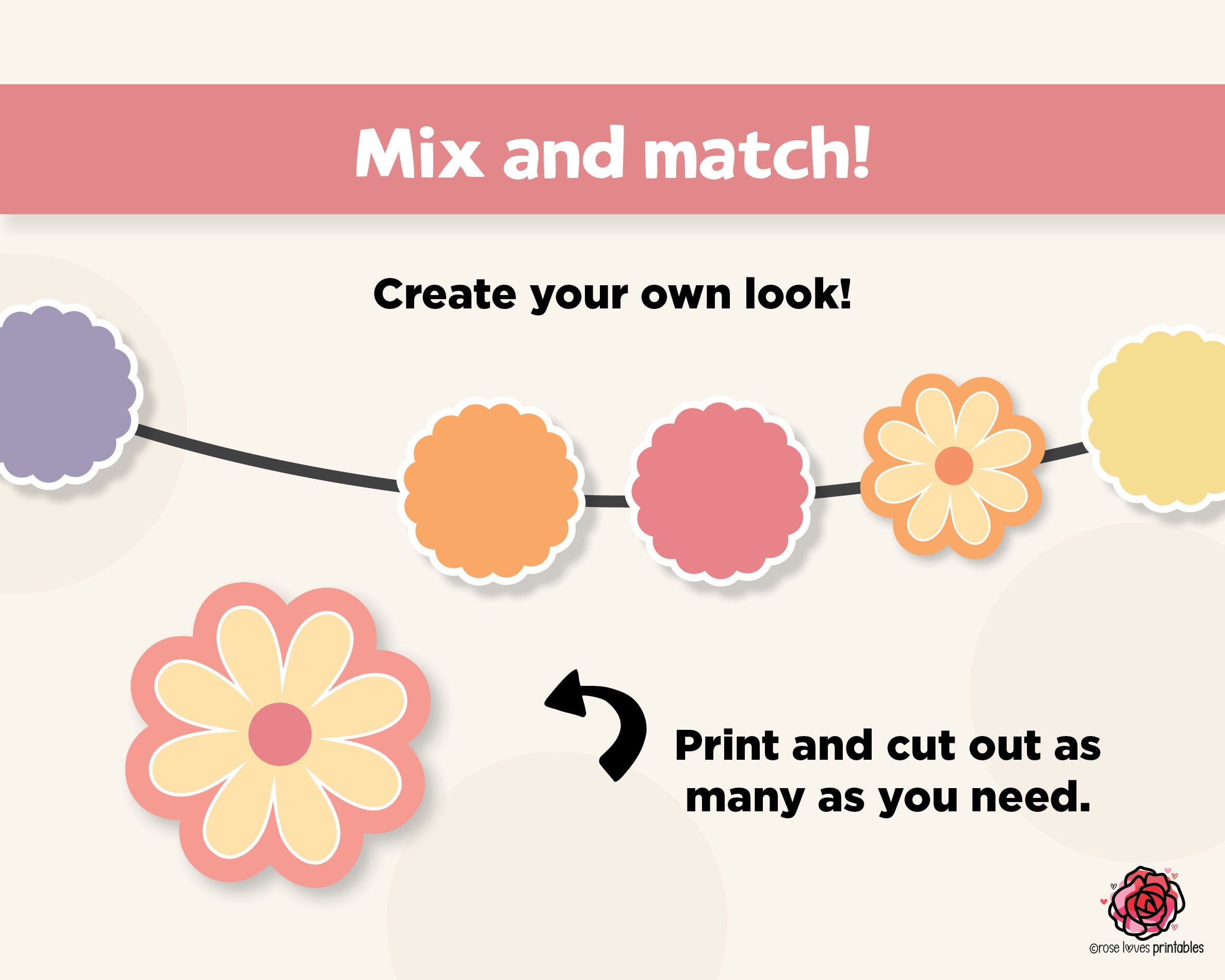 Mix and match!

Create your own look!

Print and cut out as many as you need.

©rose loves printables